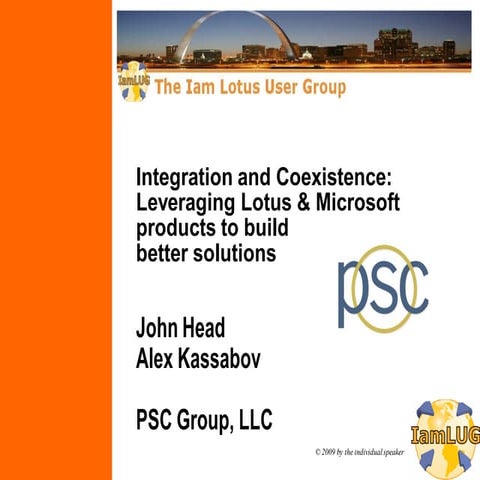 IamLUG The Iam Lotus User Group

Integration and Coexistence: Leveraging Lotus & Microsoft products to build better solutions

psc

John Head
Alex Kassabov

PSC Group, LLC

© 2009 by the individual speaker

IamLUG